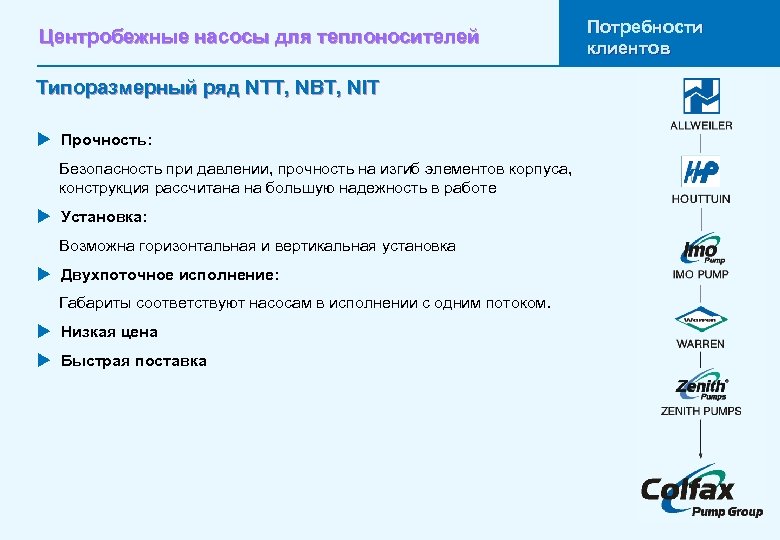 Центробежные насосы для теплоносителей

Потребности клиентов

Типоразмерный ряд NTT, NBT, NIT

Прочность:

Безопасность при давлении, прочность на изгиб элементов корпуса, конструкция рассчитана на большую надежность в работе

Установка:

Возможна горизонтальная и вертикальная установка

Двухпоточное исполнение:

Габариты соответствуют насосам в исполнении с одним потоком.

Низкая цена

Быстрая поставка

ALLWEILER

HP

HOUTTUIN

Imo Pump

IMO PUMP

Warren

WARREN

Zenith Pumps

ZENITH PUMPS

Colfax Pump Group